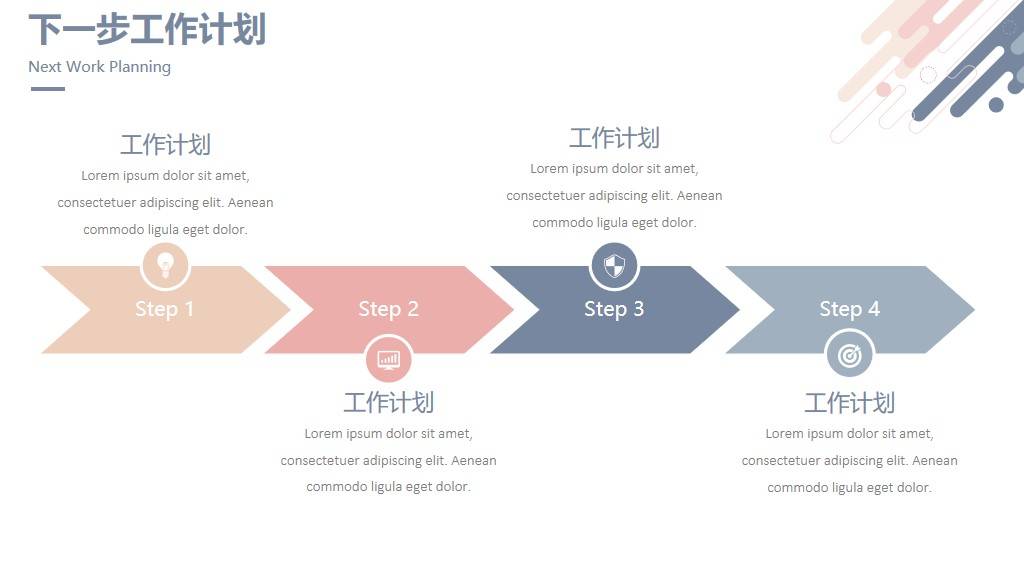 下一步工作计划
Next Work Planning

工作计划
Lorem ipsum dolor sit amet, consectetuer adipiscing elit. Aenean commodo ligula eget dolor.

工作计划
Lorem ipsum dolor sit amet, consectetuer adipiscing elit. Aenean commodo ligula eget dolor.

Step 1

Step 2

Step 3

Step 4

工作计划
Lorem ipsum dolor sit amet, consectetuer adipiscing elit. Aenean commodo ligula eget dolor.

工作计划
Lorem ipsum dolor sit amet, consectetuer adipiscing elit. Aenean commodo ligula eget dolor.